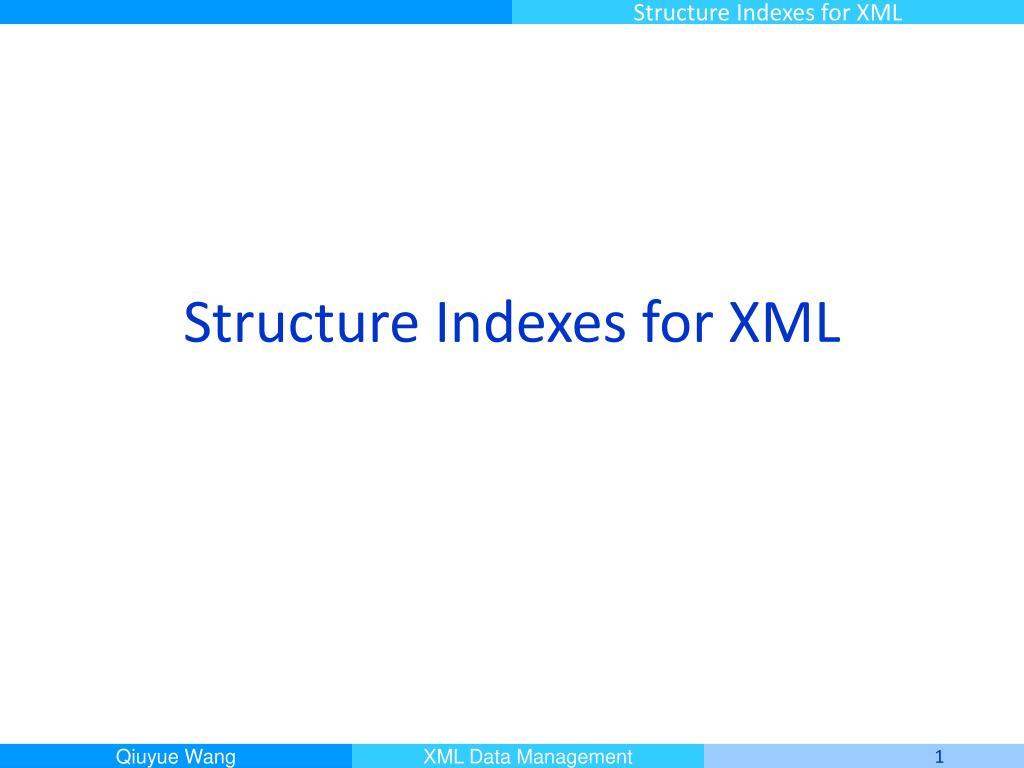 Structure Indexes for XML

Structure Indexes for XML

Qiuyue Wang
XML Data Management
1